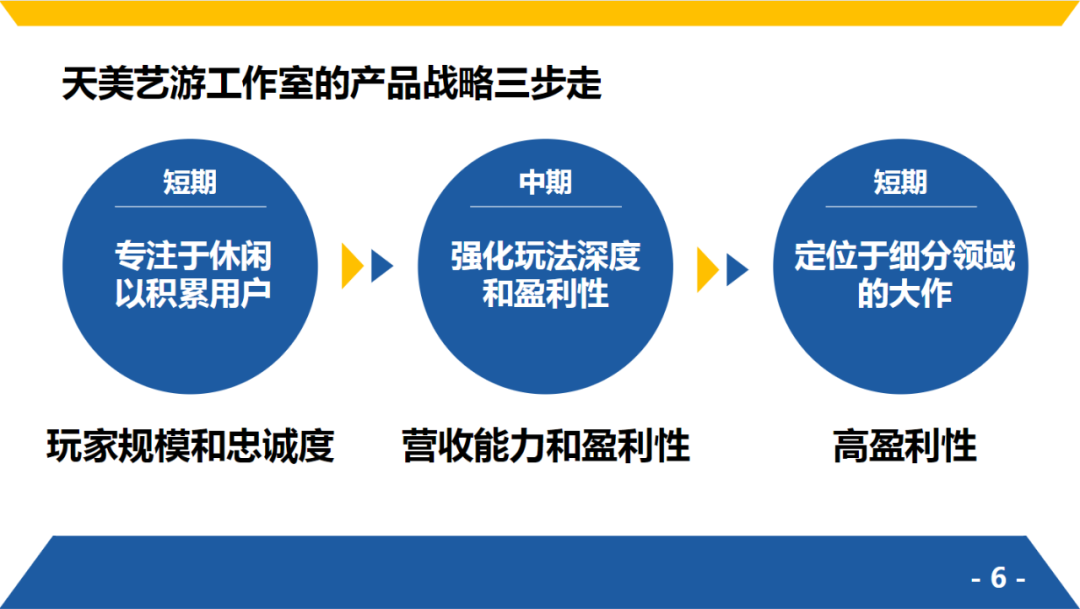 天美艺游工作室的产品战略三步走

短期

专注于休闲以积累用户

中期

强化玩法深度和盈利性

短期

定位于细分领域的大作

玩家规模和忠诚度

营收能力和盈利性

高盈利性

- 6 -